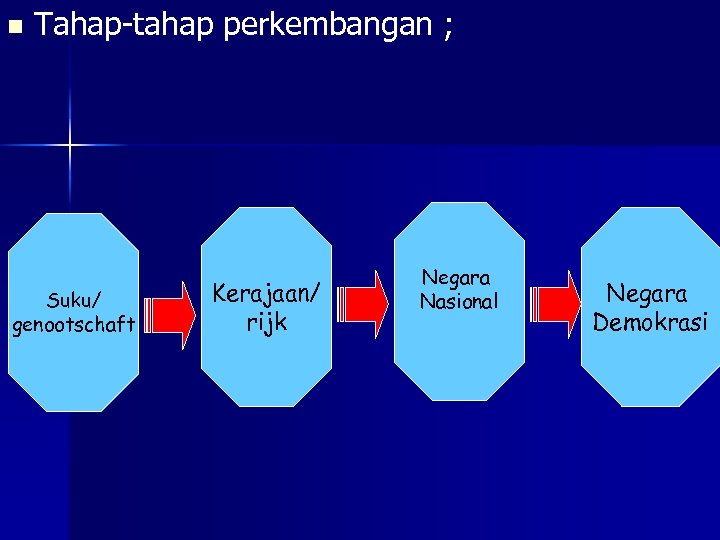 Tahap-tahap perkembangan ;

Suku/ genootschaft

Kerajaan/ rijk

Negara Nasional

Negara Demokrasi